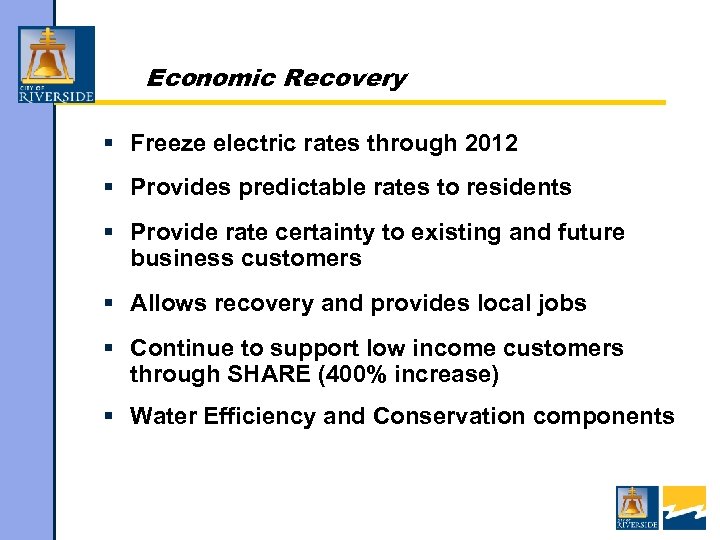 CITY OF
RIVERSIDE

Economic Recovery

▪ Freeze electric rates through 2012

▪ Provides predictable rates to residents

▪ Provide rate certainty to existing and future business customers

▪ Allows recovery and provides local jobs

▪ Continue to support low income customers through SHARE (400% increase)

▪ Water Efficiency and Conservation components

CITY OF
RIVERSIDE